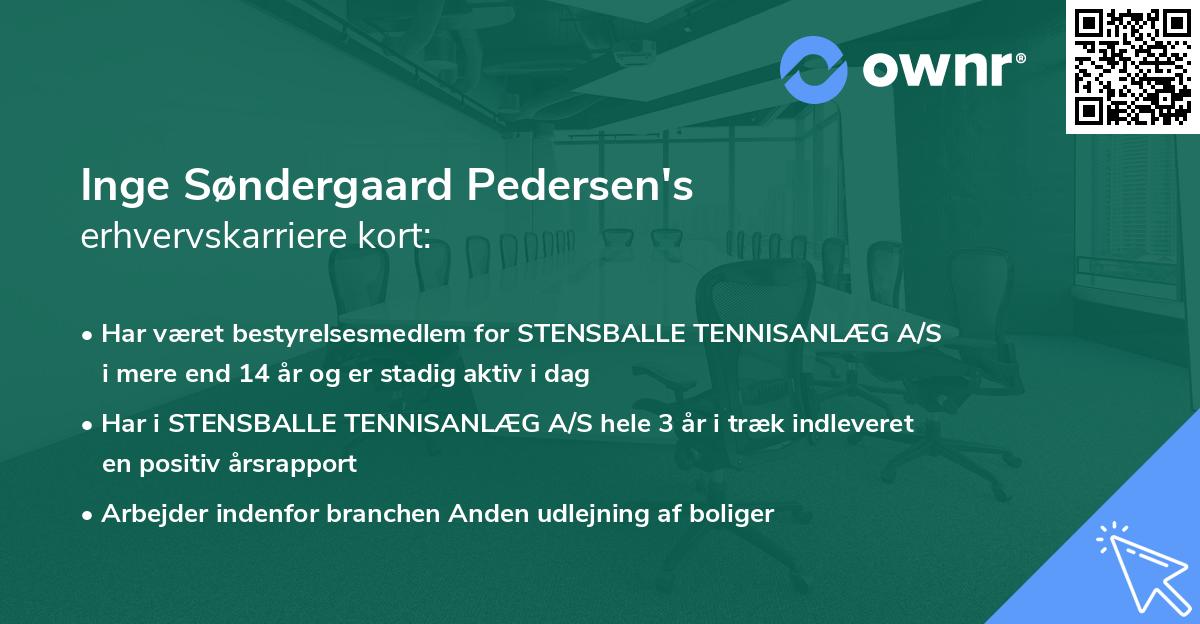 ownr®

Inge Søndergaard Pedersen's
erhvervskarriere kort:

• Har været bestyrelsesmedlem for STENSBALLE TENNISANLÆG A/S i mere end 14 år og er stadig aktiv i dag

• Har i STENSBALLE TENNISANLÆG A/S hele 3 år i træk indleveret en positiv årsrapport

• Arbejder indenfor branchen Anden udlejning af boliger